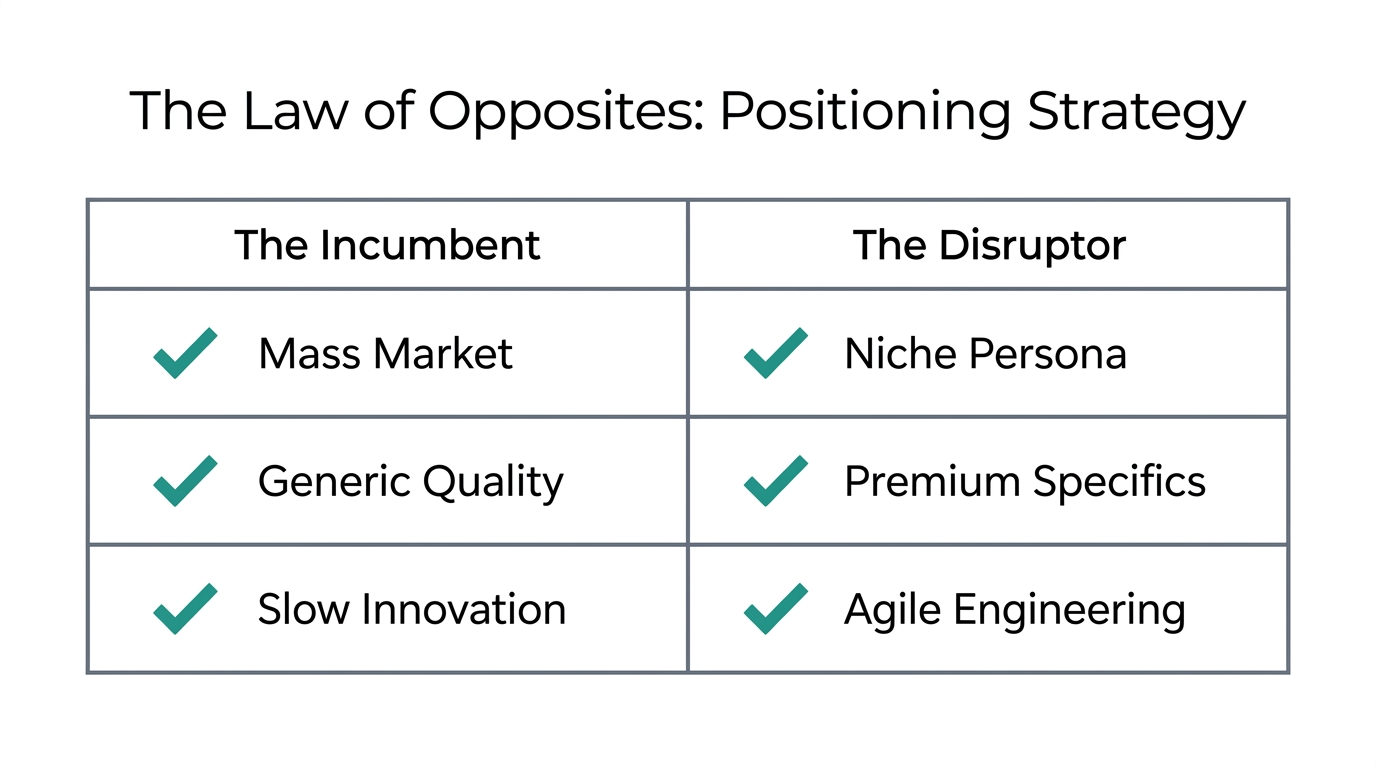 The Law of Opposites: Positioning Strategy

| The Incumbent | The Disruptor |
|---|---|
| ✓ Mass Market | ✓ Niche Persona |
| ✓ Generic Quality | ✓ Premium Specifics |
| ✓ Slow Innovation | ✓ Agile Engineering |